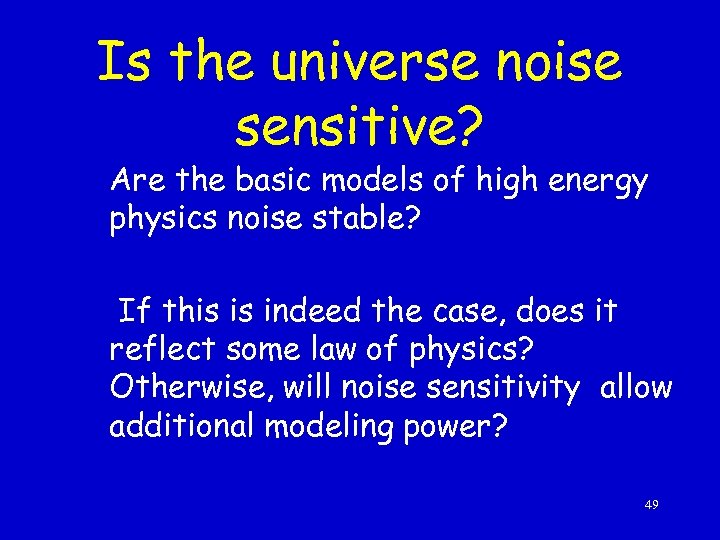 Is the universe noise sensitive?

Are the basic models of high energy physics noise stable?

If this is indeed the case, does it reflect some law of physics? Otherwise, will noise sensitivity allow additional modeling power?

49